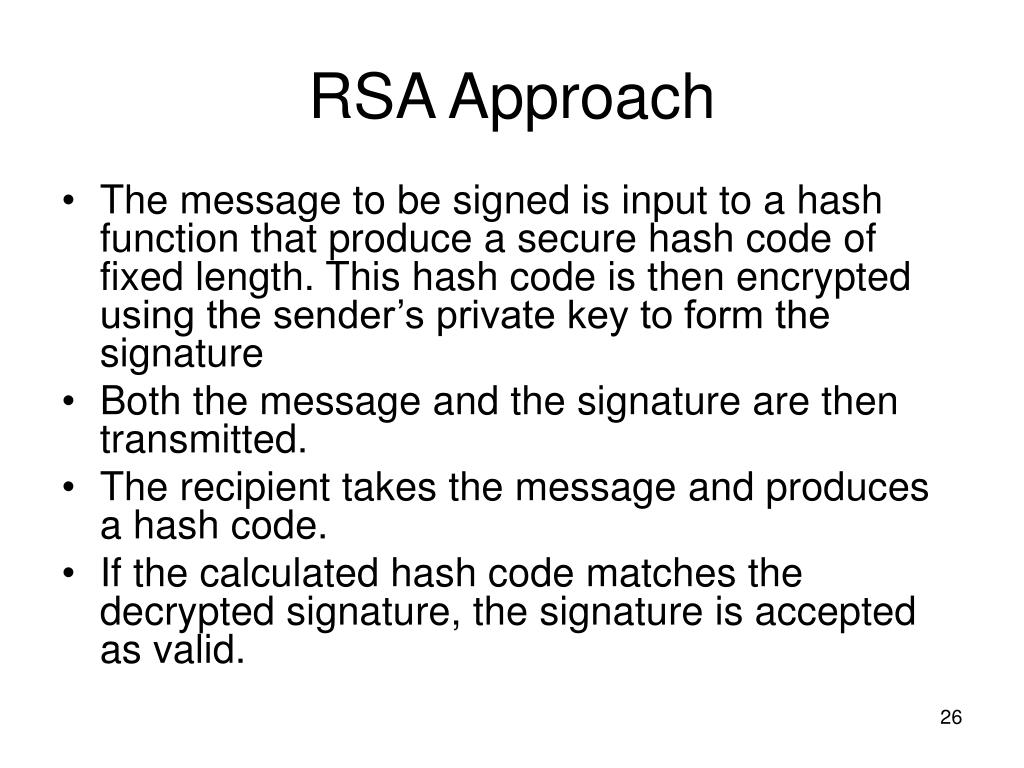 RSA Approach

• The message to be signed is input to a hash function that produce a secure hash code of fixed length. This hash code is then encrypted using the sender’s private key to form the signature
• Both the message and the signature are then transmitted.
• The recipient takes the message and produces a hash code.
• If the calculated hash code matches the decrypted signature, the signature is accepted as valid.

26